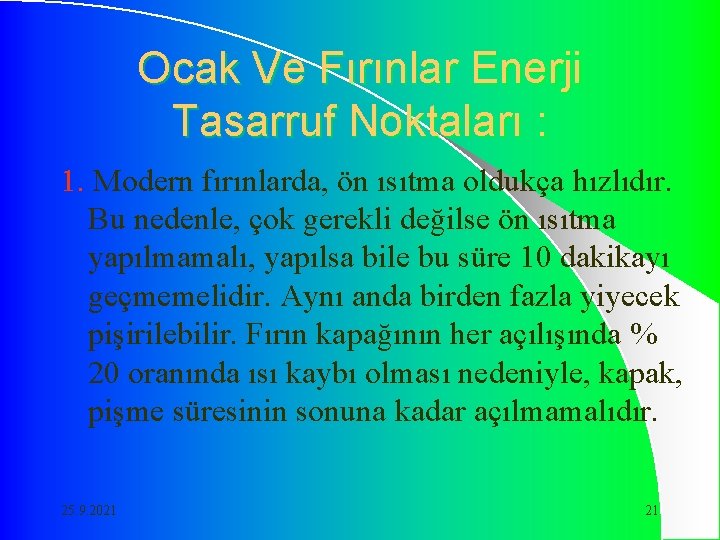 Ocak Ve Fırınlar Enerji Tasarruf Noktaları :

1. Modern fırınlarda, ön ısıtma oldukça hızlıdır. Bu nedenle, çok gerekli değilse ön ısıtma yapılmamalı, yapılsa bile bu süre 10 dakikayı geçmemelidir. Aynı anda birden fazla yiyecek pişirilebilir. Fırın kapağının her açılışında % 20 oranında ısı kaybı olması nedeniyle, kapak, pişme süresinin sonuna kadar açılmamalıdır.

25.9.2021

21